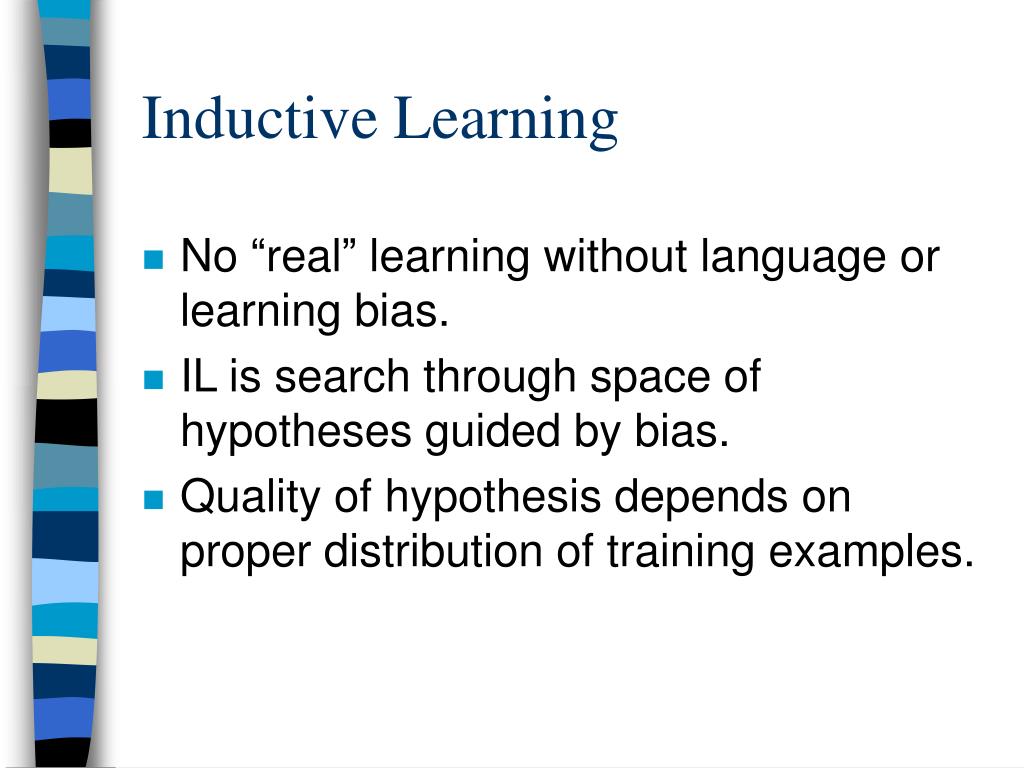 Inductive Learning

- No “real” learning without language or learning bias.
- IL is search through space of hypotheses guided by bias.
- Quality of hypothesis depends on proper distribution of training examples.